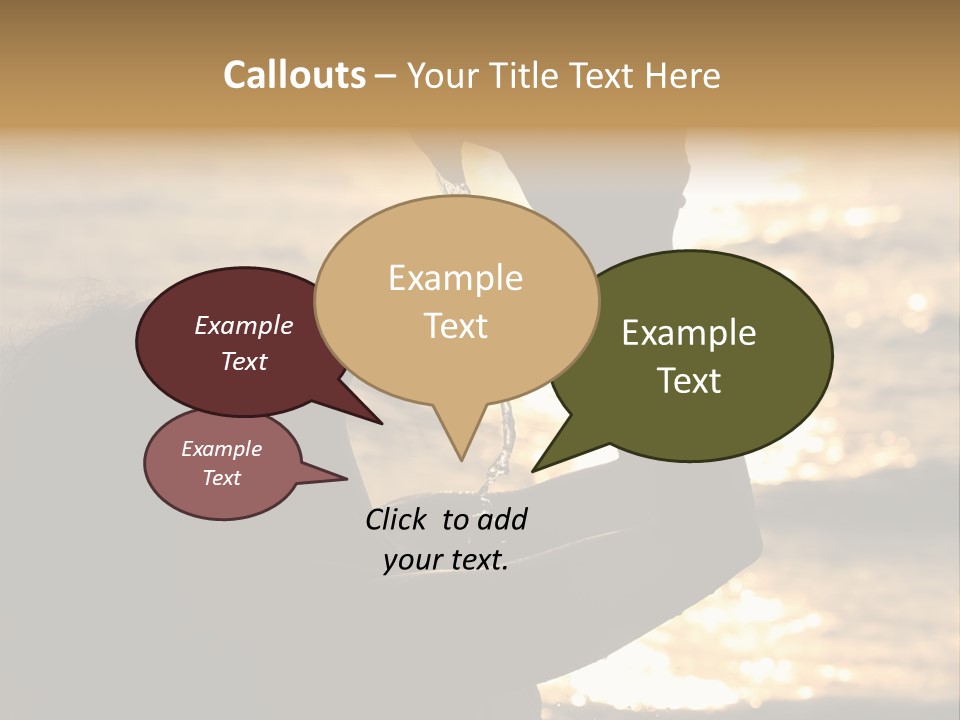 Callouts – Your Title Text Here

Example Text

Example Text

Example Text

Example Text

Click to add your text.